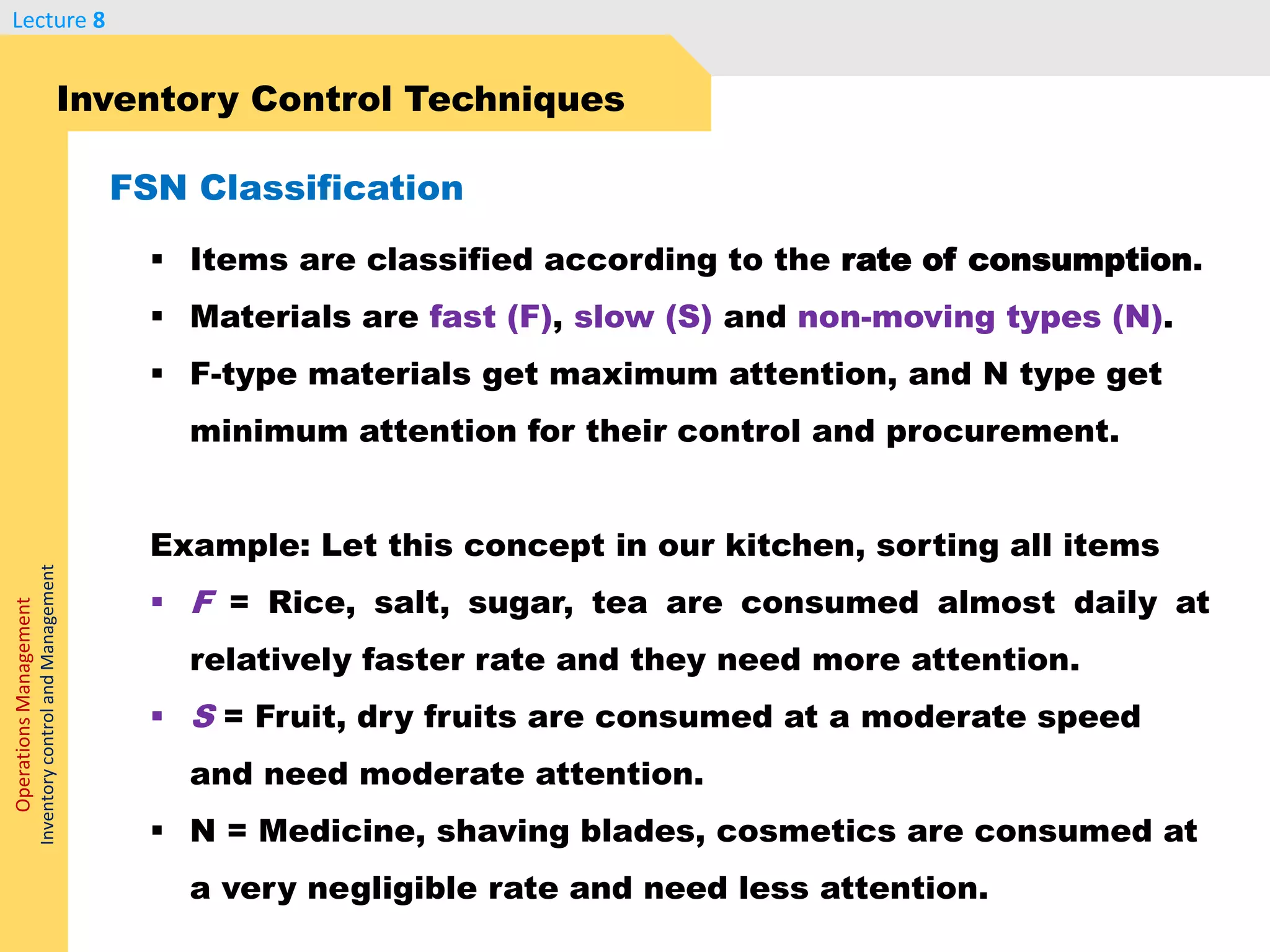 Lecture 8

Inventory Control Techniques

FSN Classification

▪ Items are classified according to the rate of consumption.

▪ Materials are fast (F), slow (S) and non-moving types (N).

▪ F-type materials get maximum attention, and N type get minimum attention for their control and procurement.

Example: Let this concept in our kitchen, sorting all items

▪ F = Rice, salt, sugar, tea are consumed almost daily at relatively faster rate and they need more attention.

▪ S = Fruit, dry fruits are consumed at a moderate speed and need moderate attention.

▪ N = Medicine, shaving blades, cosmetics are consumed at a very negligible rate and need less attention.

Operations Management
Inventory control and Management